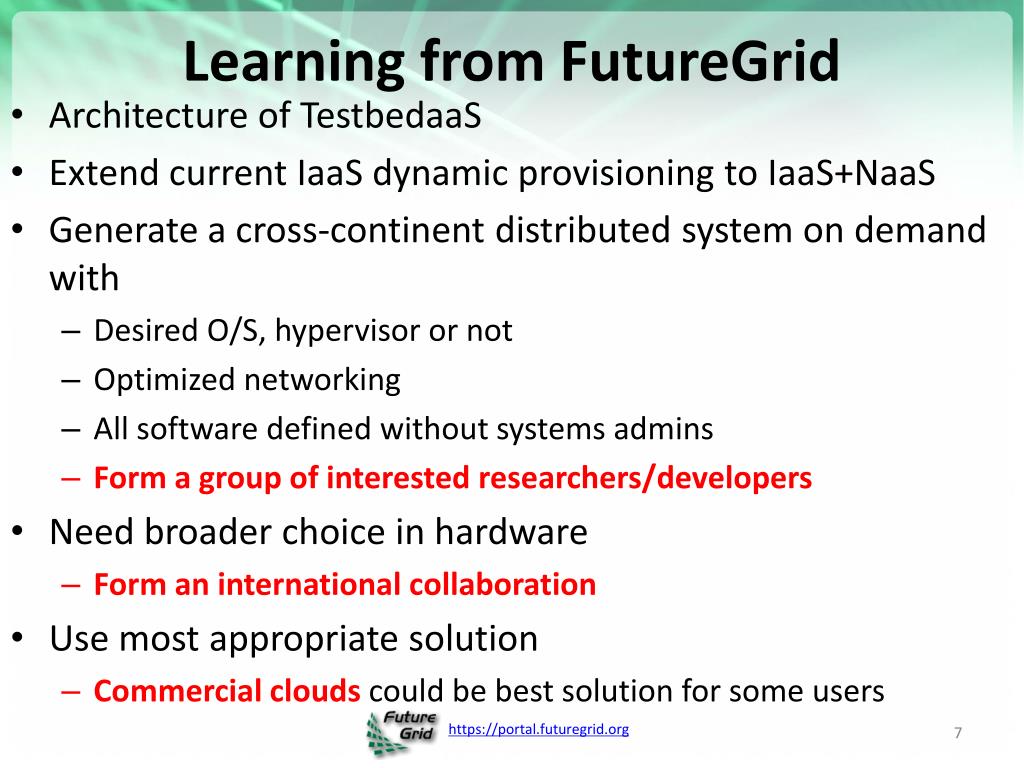 Learning from FutureGrid

• Architecture of TestbedaaS
• Extend current IaaS dynamic provisioning to IaaS+NaaS
• Generate a cross-continent distributed system on demand with
  – Desired O/S, hypervisor or not
  – Optimized networking
  – All software defined without systems admins
  – Form a group of interested researchers/developers
• Need broader choice in hardware
  – Form an international collaboration
• Use most appropriate solution
  – Commercial clouds could be best solution for some users

Future Grid https://portal.futuregrid.org

7